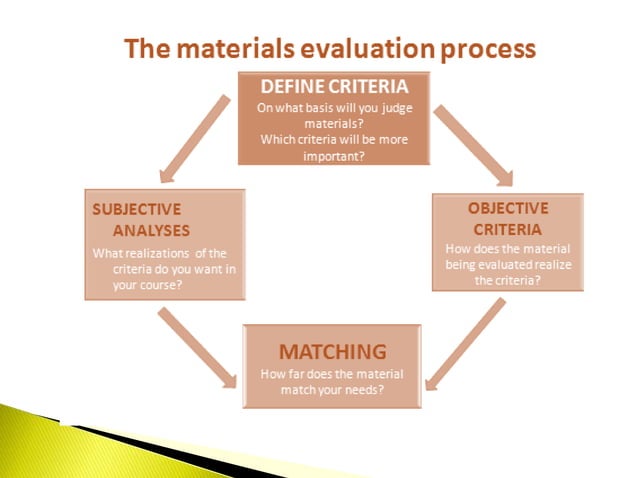 The materials evaluation process

DEFINE CRITERIA
On what basis will you judge materials?
Which criteria will be more important?

SUBJECTIVE ANALYSES
What realizations of the criteria do you want in your course?

OBJECTIVE CRITERIA
How does the material being evaluated realize the criteria?

MATCHING
How far does the material match your needs?